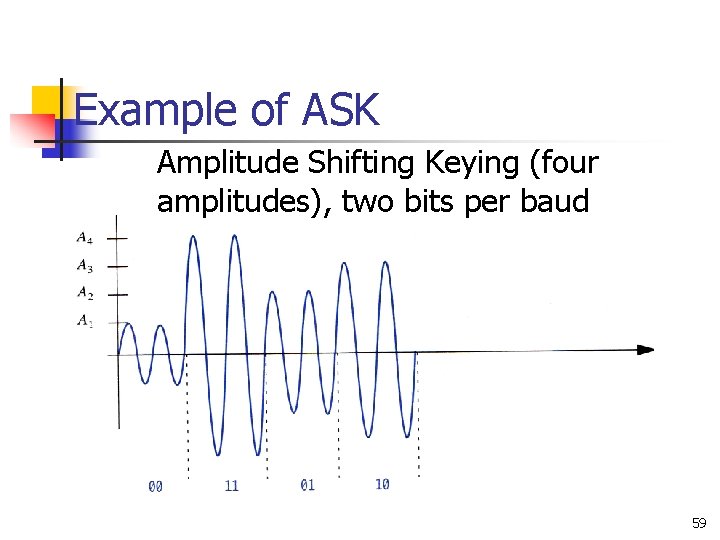 Example of ASK

Amplitude Shifting Keying (four amplitudes), two bits per baud

$A_4$
$A_3$
$A_2$
$A_1$

00
11
01
10

59